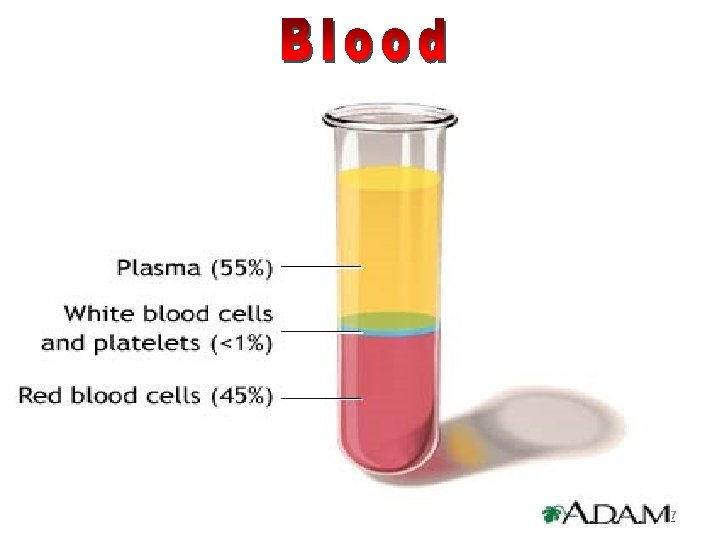 Blood

Plasma (55%)

White blood cells and platelets (<1%)

Red blood cells (45%)

ADAM